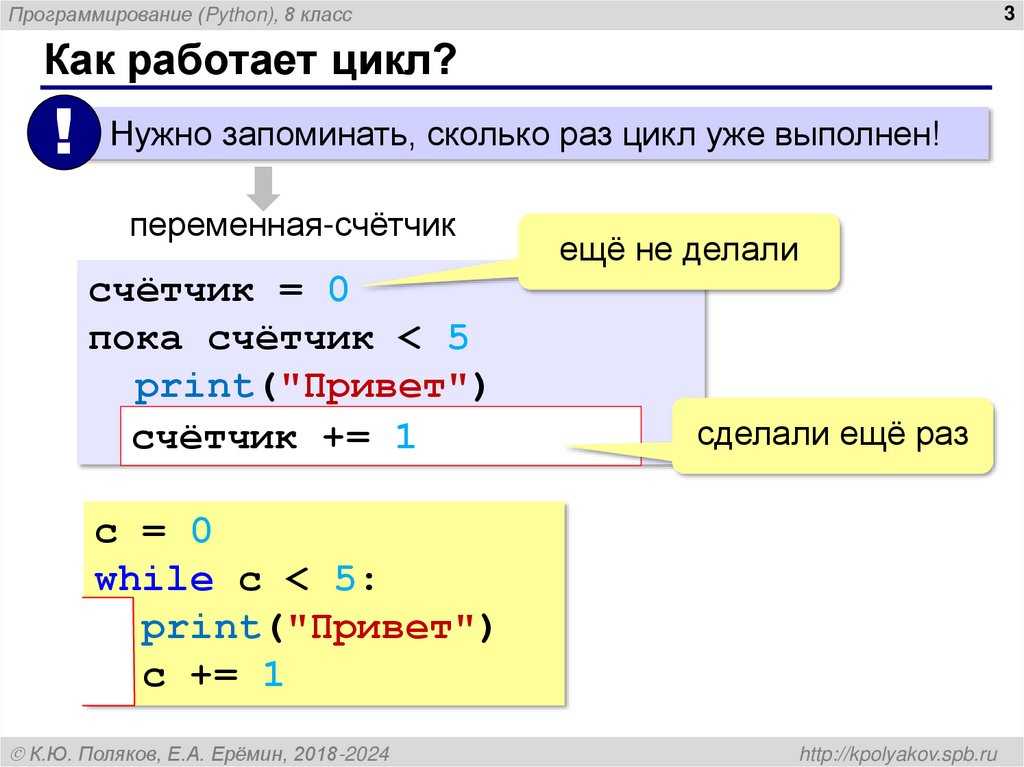 Программирование (Python), 8 класс

3

Как работает цикл?

!

Нужно запоминать, сколько раз цикл уже выполнен!

переменная-счётчик

ещё не делали

счётчик = 0
пока счётчик < 5
  print("Привет")
  счётчик += 1

сделали ещё раз

c = 0
while c < 5:
  print("Привет")
  c += 1

© К.Ю. Поляков, Е.А. Ерёмин, 2018-2024

http://kpolyakov.spb.ru